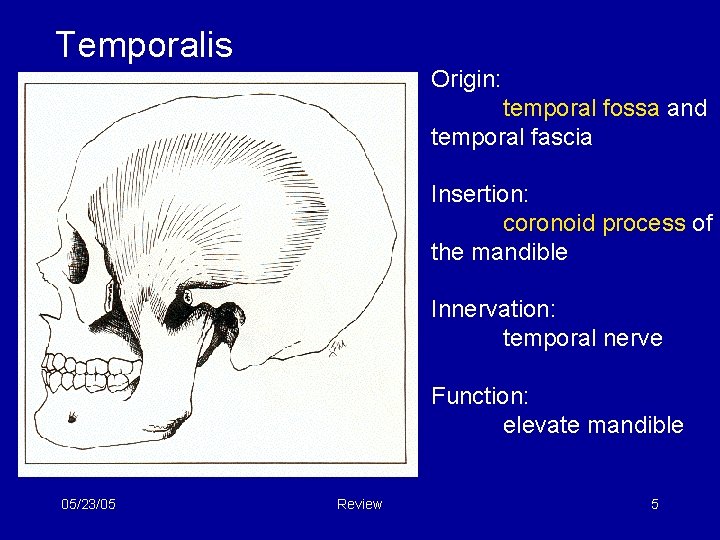 Temporalis

Origin:
temporal fossa and temporal fascia

Insertion:
coronoid process of the mandible

Innervation:
temporal nerve

Function:
elevate mandible

05/23/05

Review

5